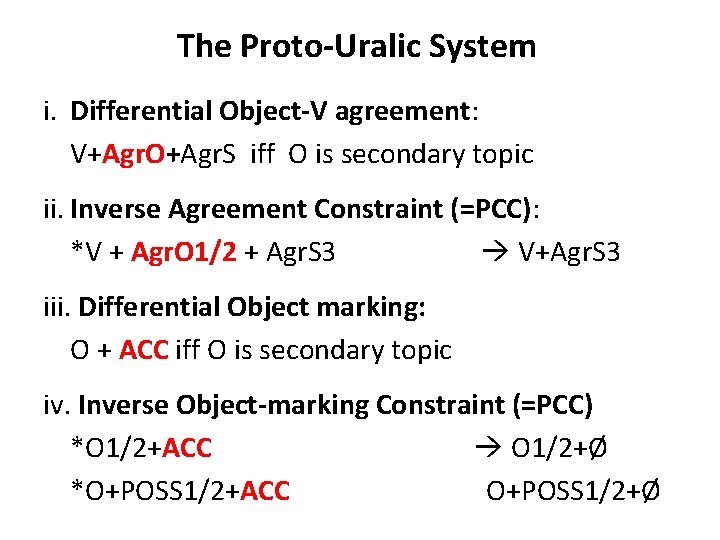 The Proto-Uralic System

i. Differential Object-V agreement:
V+AgrO+AgrS iff O is secondary topic

ii. Inverse Agreement Constraint (=PCC):
*V + AgrO1/2 + AgrS3 → V+AgrS3

iii. Differential Object marking:
O + ACC iff O is secondary topic

iv. Inverse Object-marking Constraint (=PCC)
*O1/2+ACC → O1/2+Ø
*O+POSS1/2+ACC O+POSS1/2+Ø